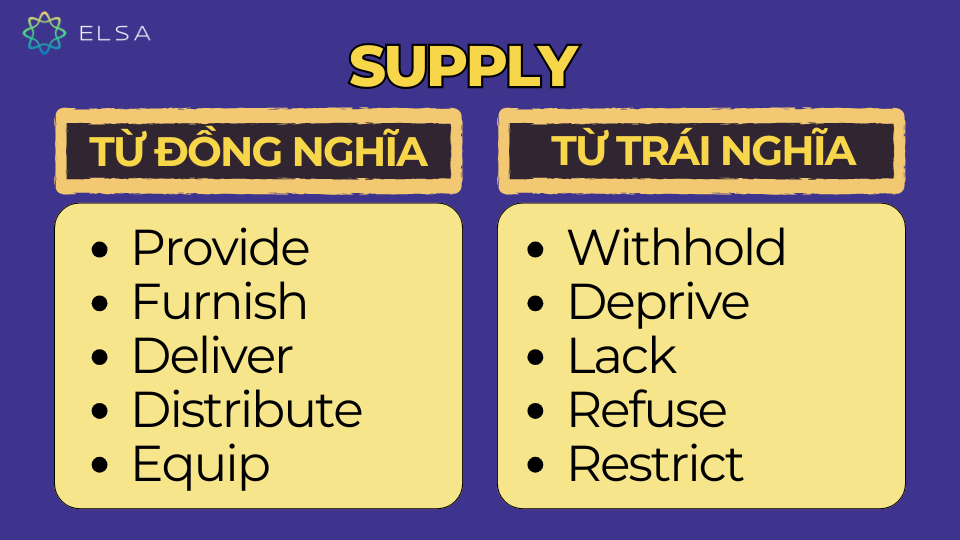 ELSA

SUPPLY

TỪ ĐỒNG NGHĨA

- Provide
- Furnish
- Deliver
- Distribute
- Equip

TỪ TRÁI NGHĨA

- Withhold
- Deprive
- Lack
- Refuse
- Restrict